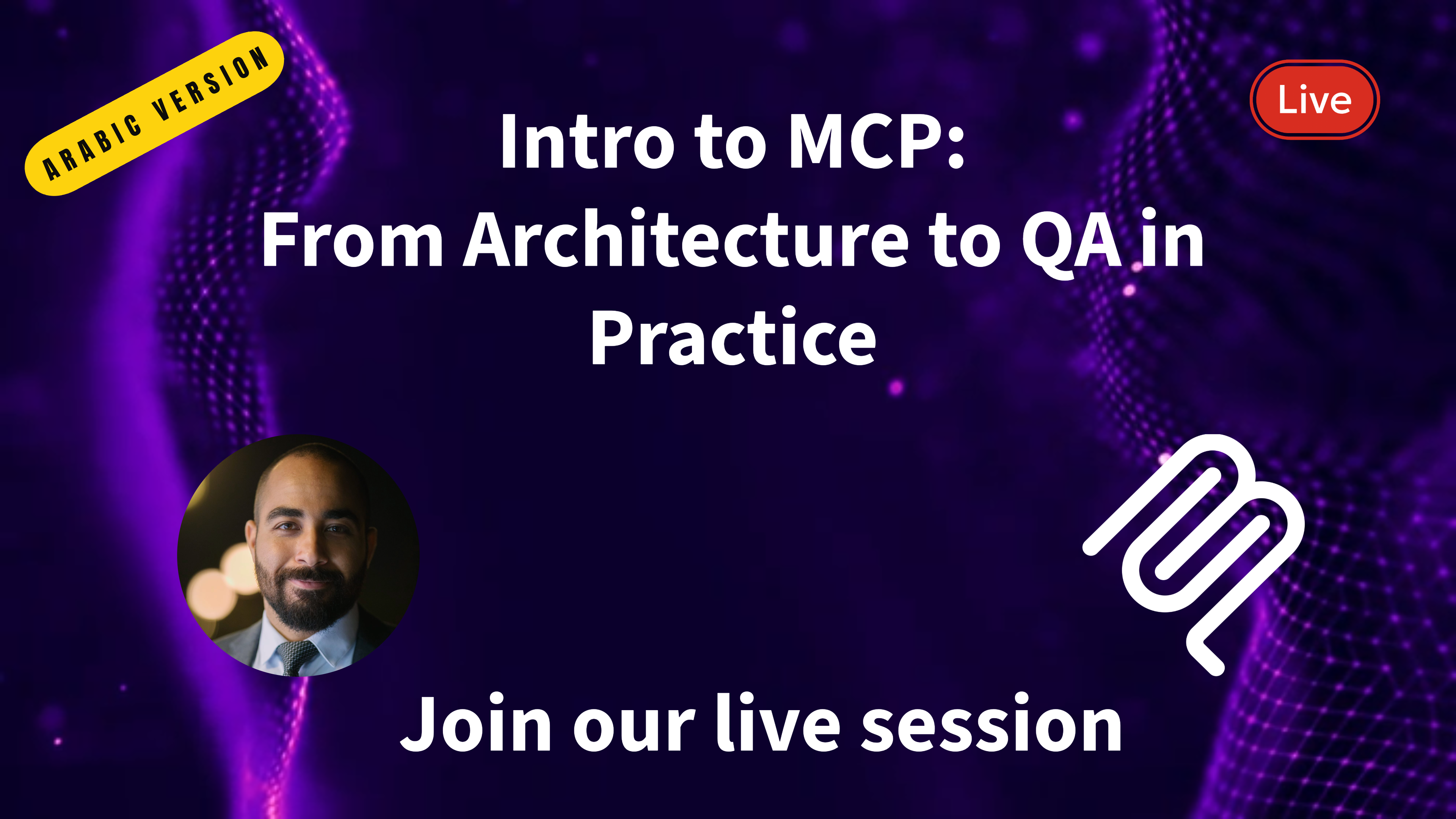 ARABIC VERSION

Live

Intro to MCP:
From Architecture to QA in Practice

Join our live session